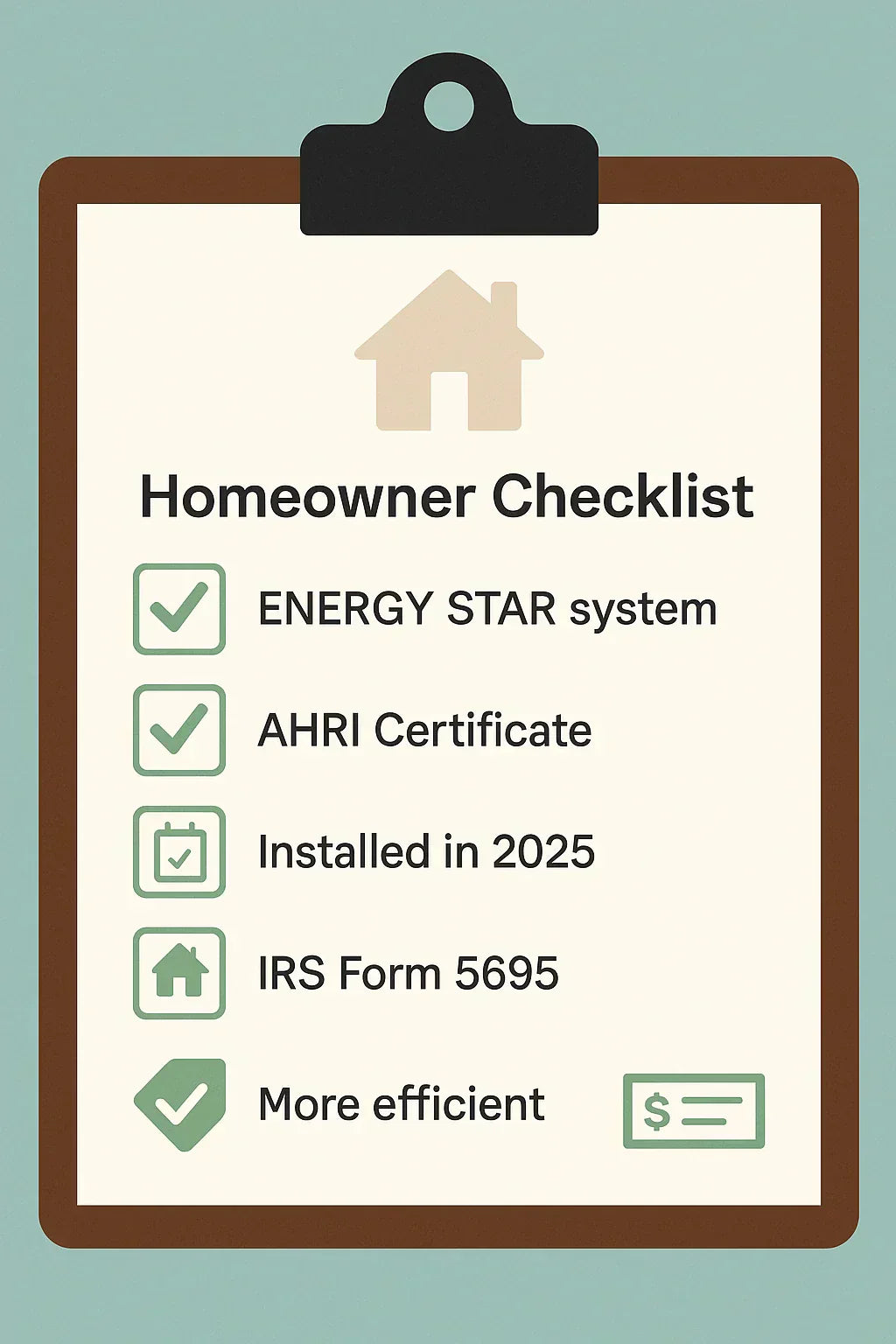 Homeowner Checklist

ENERGY STAR system

AHRI Certificate

Installed in 2025

IRS Form 5695

More efficient

$